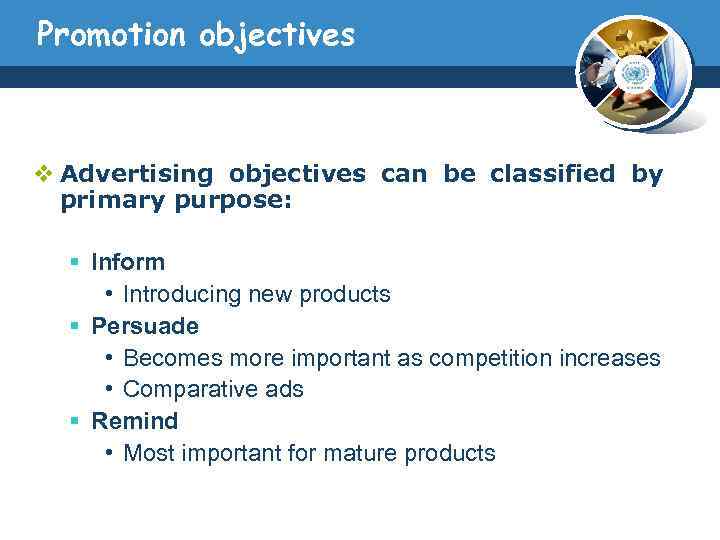 Promotion objectives

❖ Advertising objectives can be classified by primary purpose:

▪ Inform
 • Introducing new products
▪ Persuade
 • Becomes more important as competition increases
 • Comparative ads
▪ Remind
 • Most important for mature products